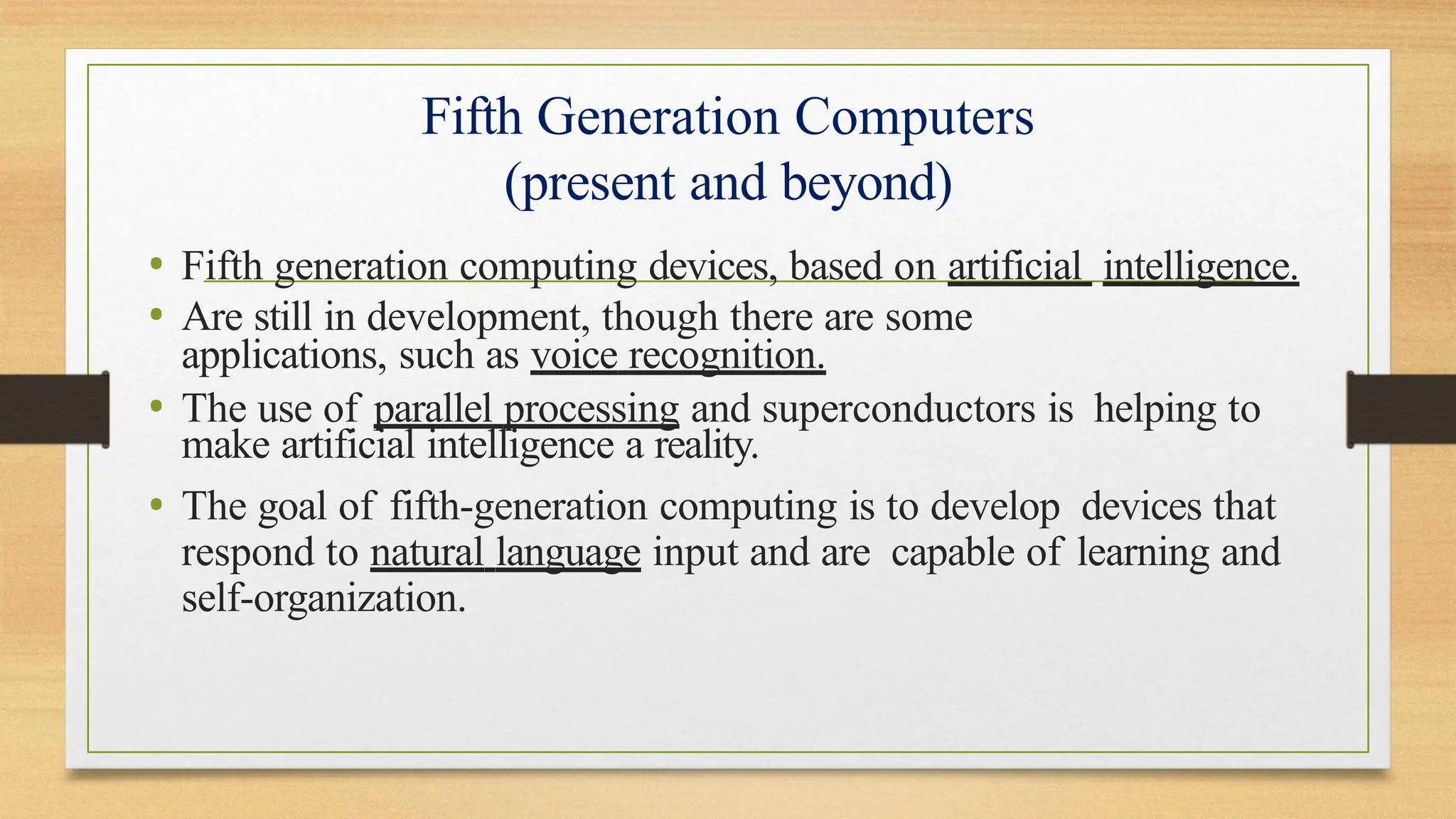 Fifth Generation Computers
(present and beyond)

• Fifth generation computing devices, based on artificial intelligence.
• Are still in development, though there are some applications, such as voice recognition.
• The use of parallel processing and superconductors is helping to make artificial intelligence a reality.
• The goal of fifth-generation computing is to develop devices that respond to natural language input and are capable of learning and self-organization.